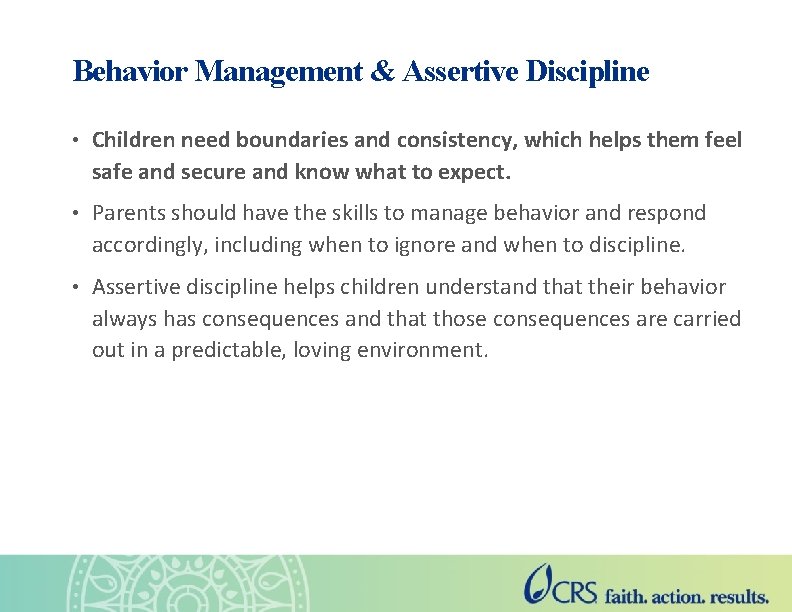 Behavior Management & Assertive Discipline

• Children need boundaries and consistency, which helps them feel safe and secure and know what to expect.

• Parents should have the skills to manage behavior and respond accordingly, including when to ignore and when to discipline.

• Assertive discipline helps children understand that their behavior always has consequences and that those consequences are carried out in a predictable, loving environment.

CRS faith. action. results.